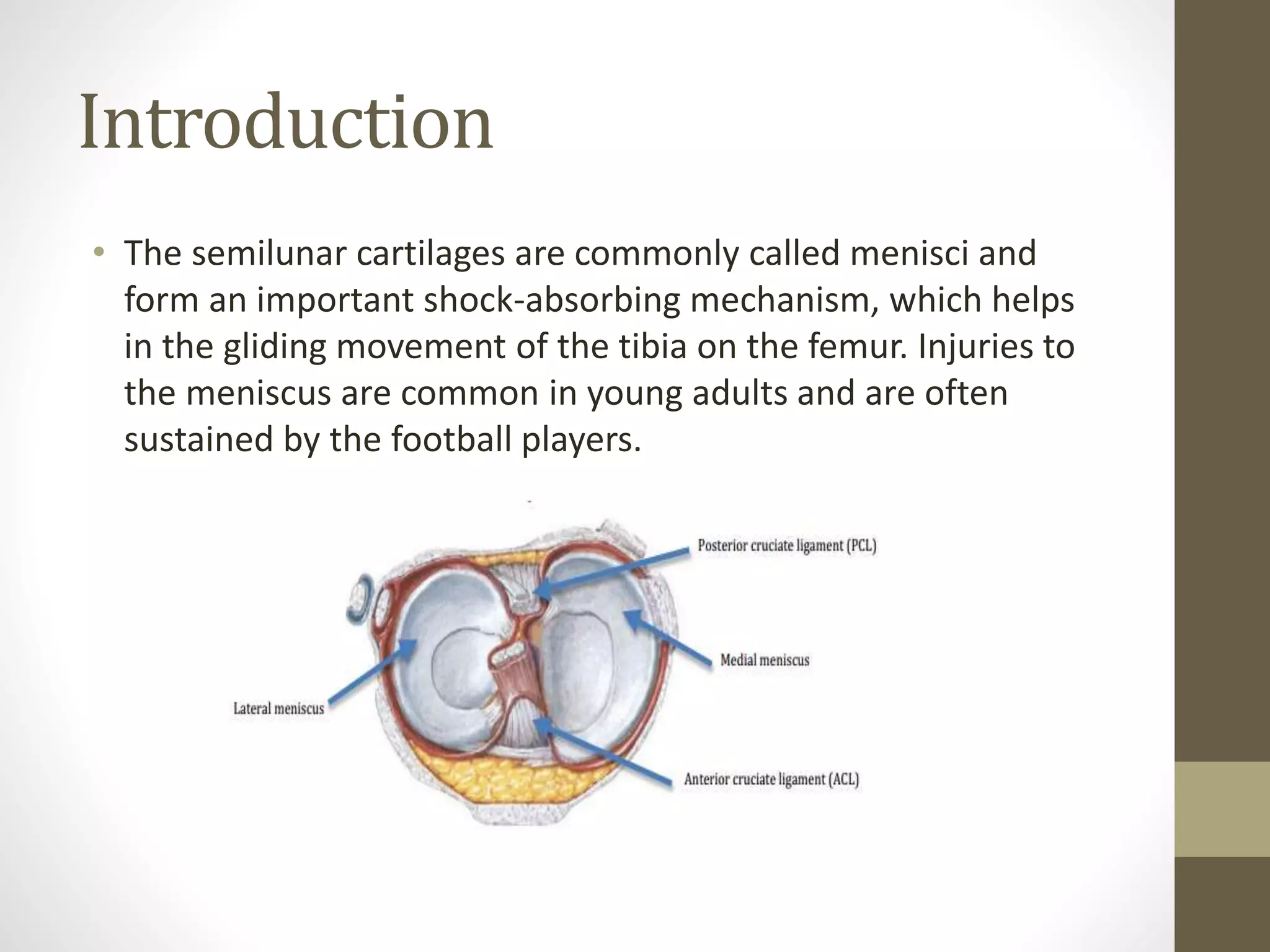 Introduction

• The semilunar cartilages are commonly called menisci and form an important shock-absorbing mechanism, which helps in the gliding movement of the tibia on the femur. Injuries to the meniscus are common in young adults and are often sustained by the football players.

Posterior cruciate ligament (PCL)

Medial meniscus

Lateral meniscus

Anterior cruciate ligament (ACL)